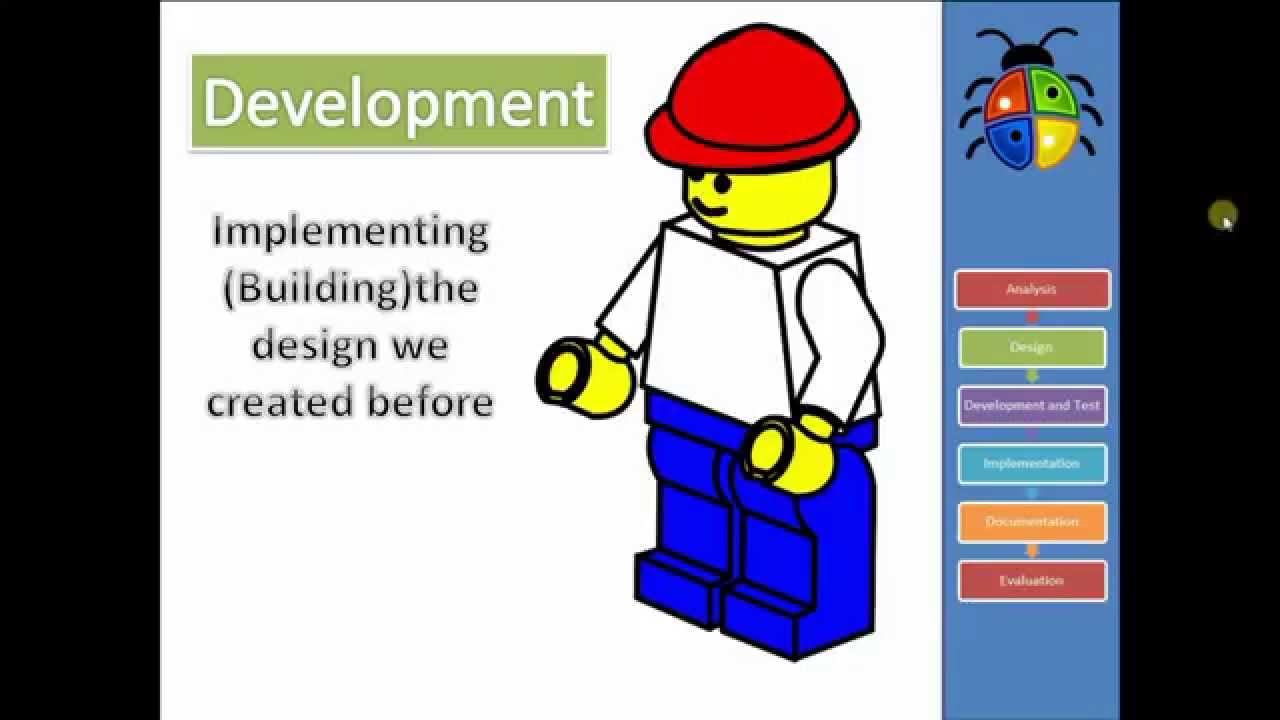 Development

Implementing (Building)the design we created before

Analysis

Design

Development and Test

Implementation

Documentation

Evaluation